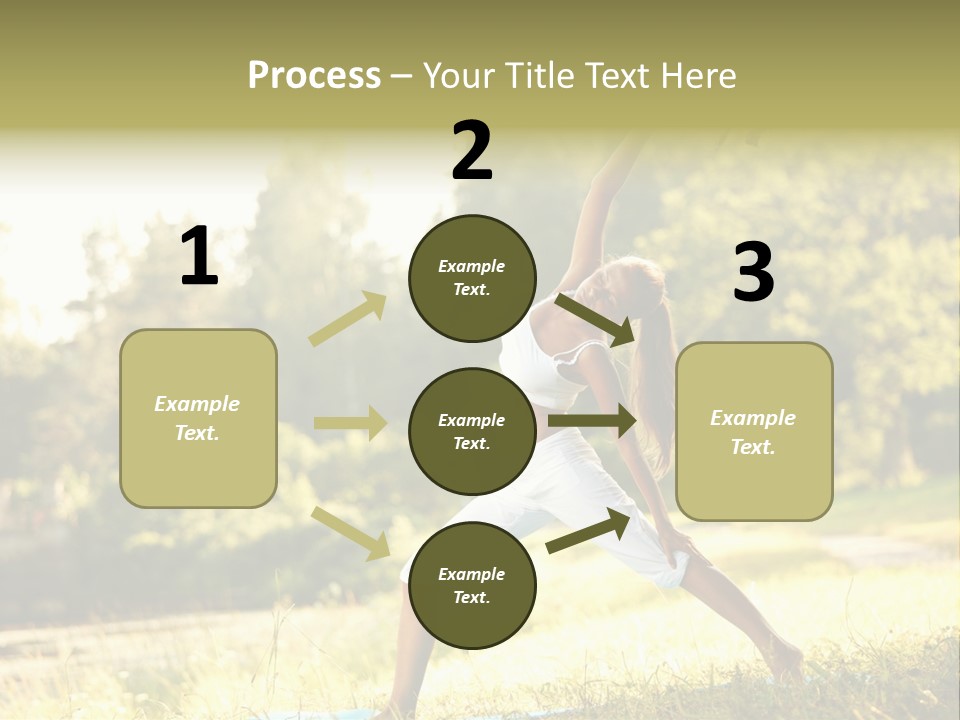 Process – Your Title Text Here

1

Example Text.

2

Example Text.

Example Text.

Example Text.

3

Example Text.